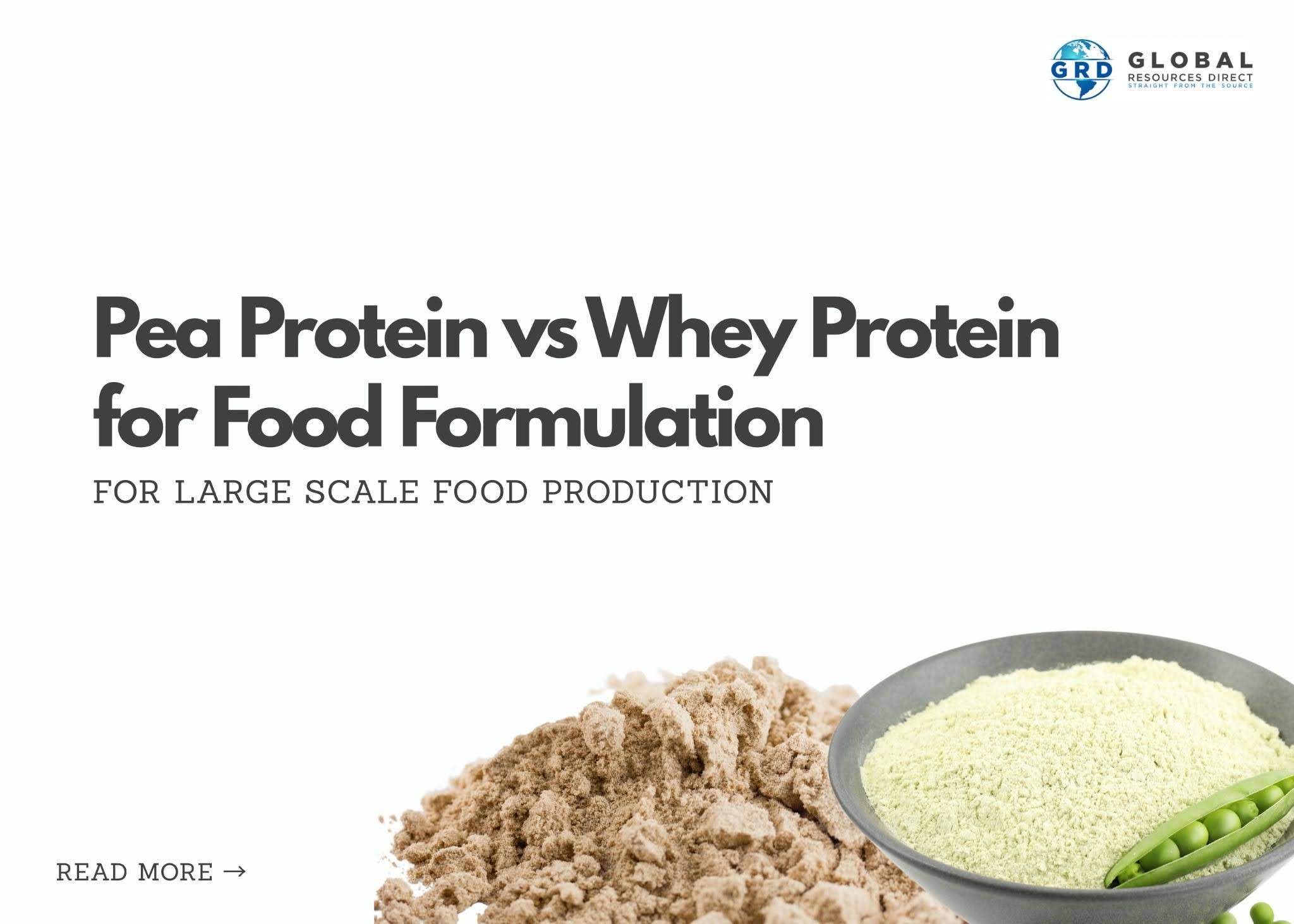 GRD GLOBAL RESOURCES DIRECT STRAIGHT FROM THE SOURCE

Pea Protein vs Whey Protein for Food Formulation

FOR LARGE SCALE FOOD PRODUCTION

READ MORE →